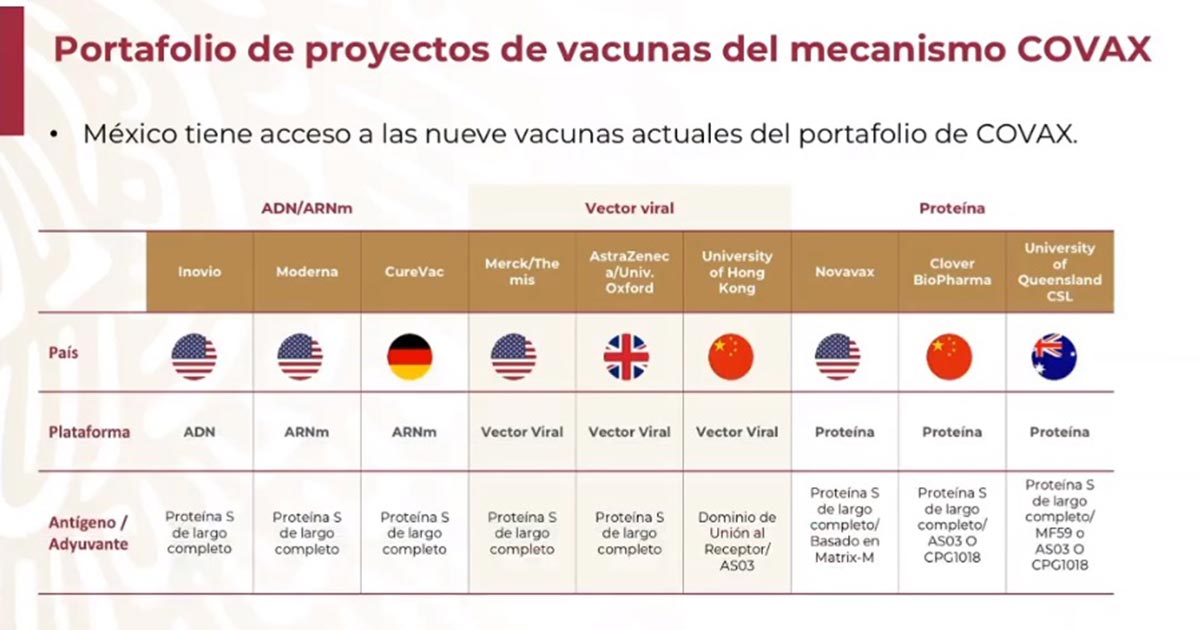 Portafolio de proyectos de vacunas del mecanismo COVAX

• México tiene acceso a las nueve vacunas actuales del portafolio de COVAX.

| | ADN/ARNm | | | Vector viral | | | Proteína | | |
|---|---|---|---|---|---|---|---|---|---|
| | Inovio | Moderna | CureVac | Merck/Themis | AstraZeneca/Univ. Oxford | University of Hong Kong | Novavax | Clover BioPharma | University of Queensland CSL |
| País | | | | | | | | | |
| Plataforma | ADN | ARNm | ARNm | Vector Viral | Vector Viral | Vector Viral | Proteína | Proteína | Proteína |
| Antígeno / Adyuvante | Proteína S de largo completo | Proteína S de largo completo | Proteína S de largo completo | Proteína S de largo completo | Proteína S de largo completo | Dominio de Unión al Receptor/ AS03 | Proteína S de largo completo/ Basado en Matrix-M | Proteína S de largo completo/ AS03 O CPG1018 | Proteína S de largo completo/ MF59 o AS03 O CPG1018 |